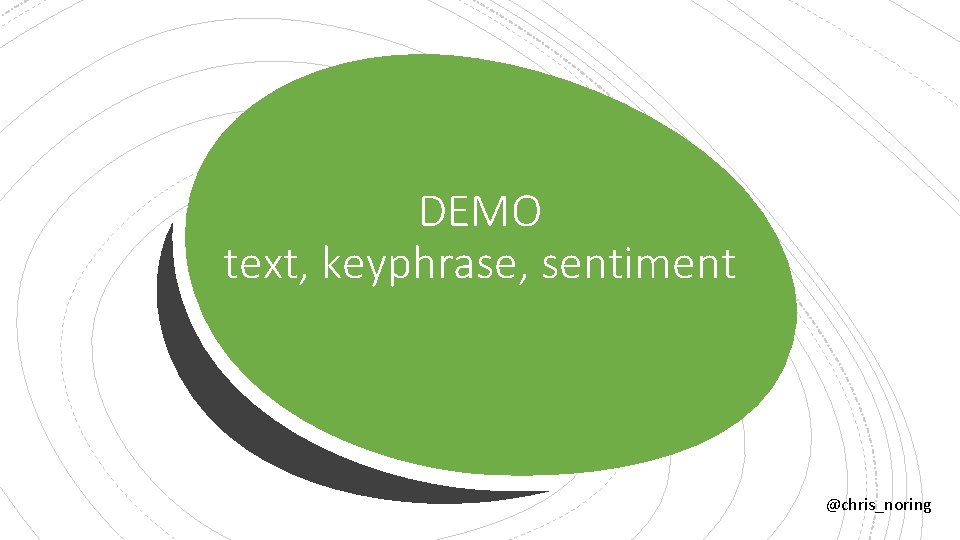 DEMO
text, keyphrase, sentiment

@chris_noring